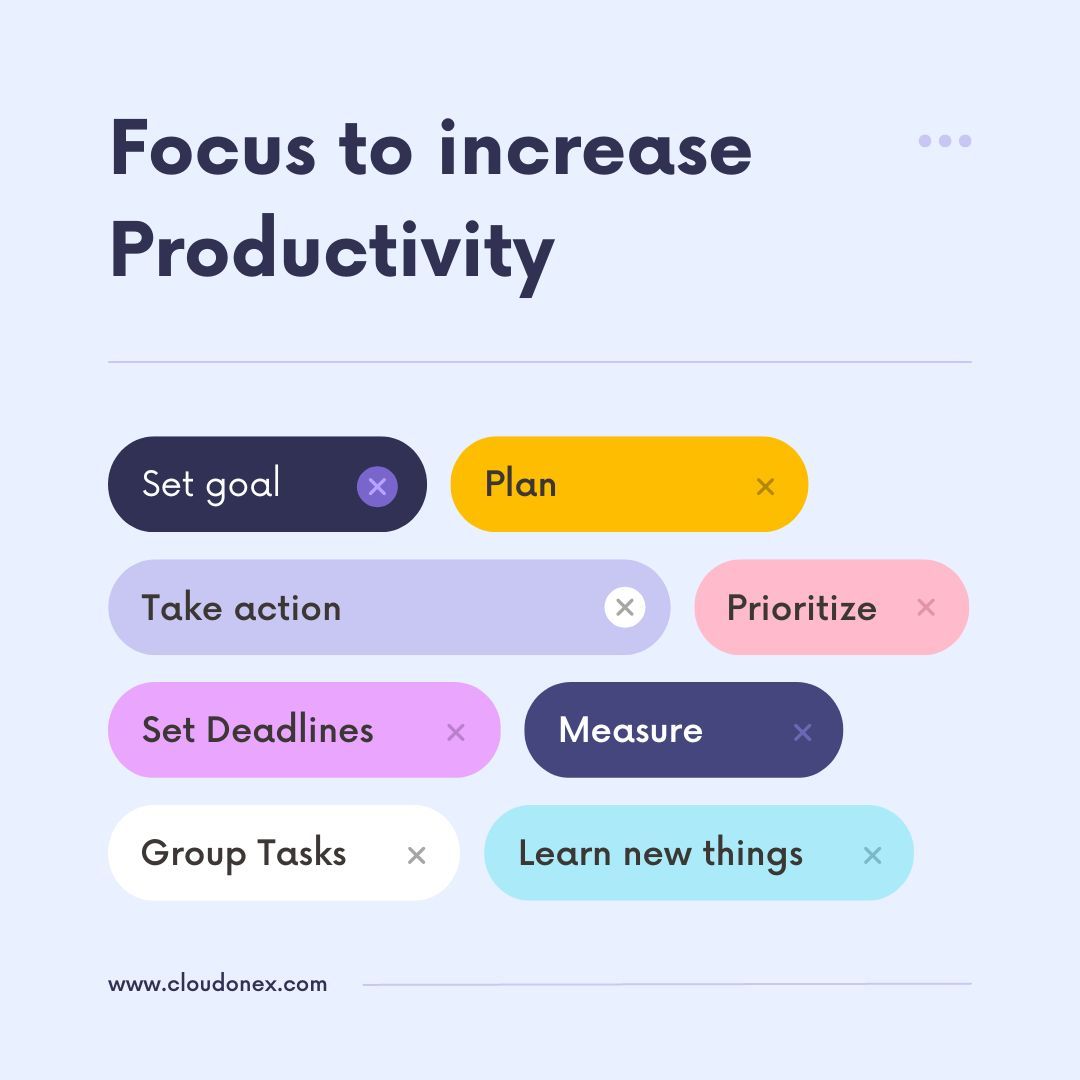 Focus to increase Productivity

Set goal ×
Plan ×
Take action ×
Prioritize ×
Set Deadlines ×
Measure ×
Group Tasks ×
Learn new things ×

www.cloudonex.com